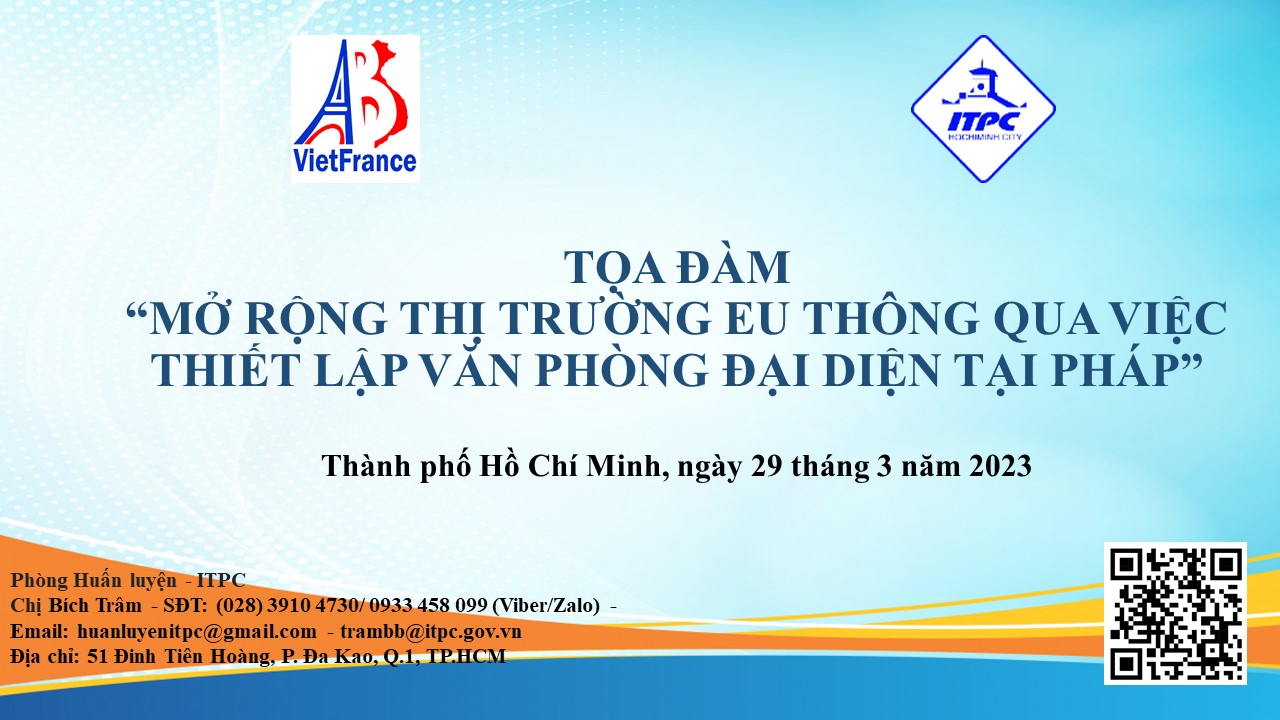 VietFrance

ITPC
HOCHIMINH CITY

TỌA ĐÀM
“MỞ RỘNG THỊ TRƯỜNG EU THÔNG QUA VIỆC THIẾT LẬP VĂN PHÒNG ĐẠI DIỆN TẠI PHÁP”

Thành phố Hồ Chí Minh, ngày 29 tháng 3 năm 2023

Phòng Huấn luyện - ITPC
Chị Bích Trâm - SĐT: (028) 3910 4730/ 0933 458 099 (Viber/Zalo) -
Email: huanluyenitpc@gmail.com - trambb@itpc.gov.vn
Địa chỉ: 51 Đinh Tiên Hoàng, P. Đa Kao, Q.1, TP.HCM